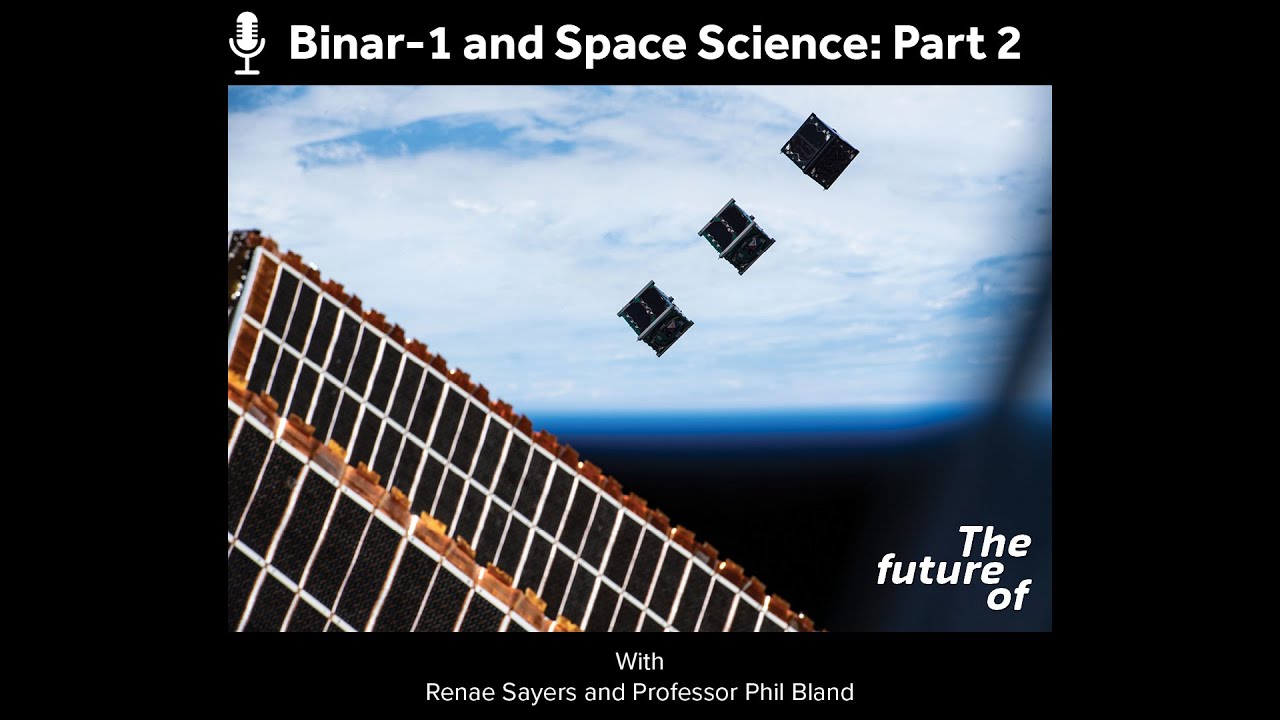 Binar-1 and Space Science: Part 2

The future of

With
Renae Sayers and Professor Phil Bland